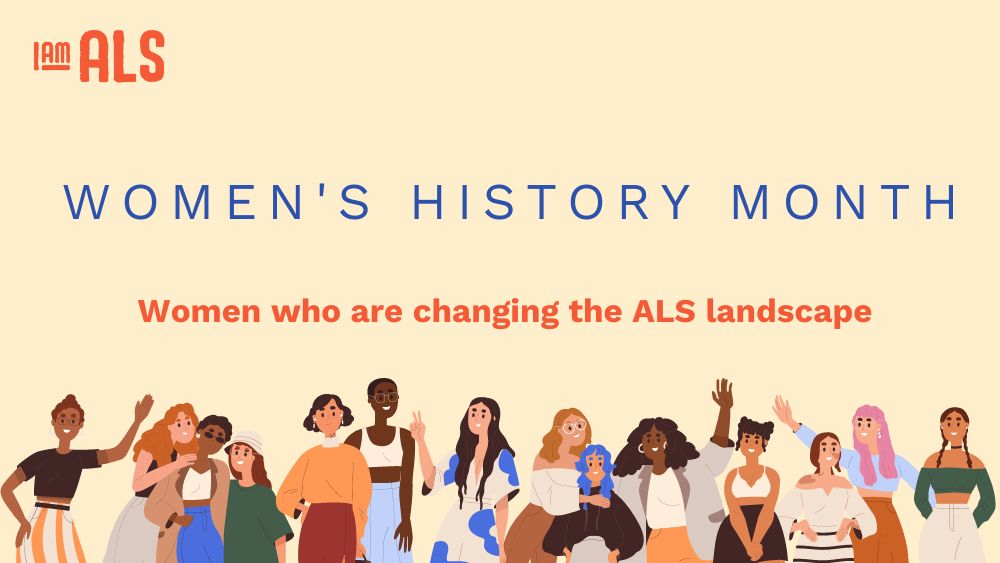 I AM ALS

WOMEN'S HISTORY MONTH

Women who are changing the ALS landscape